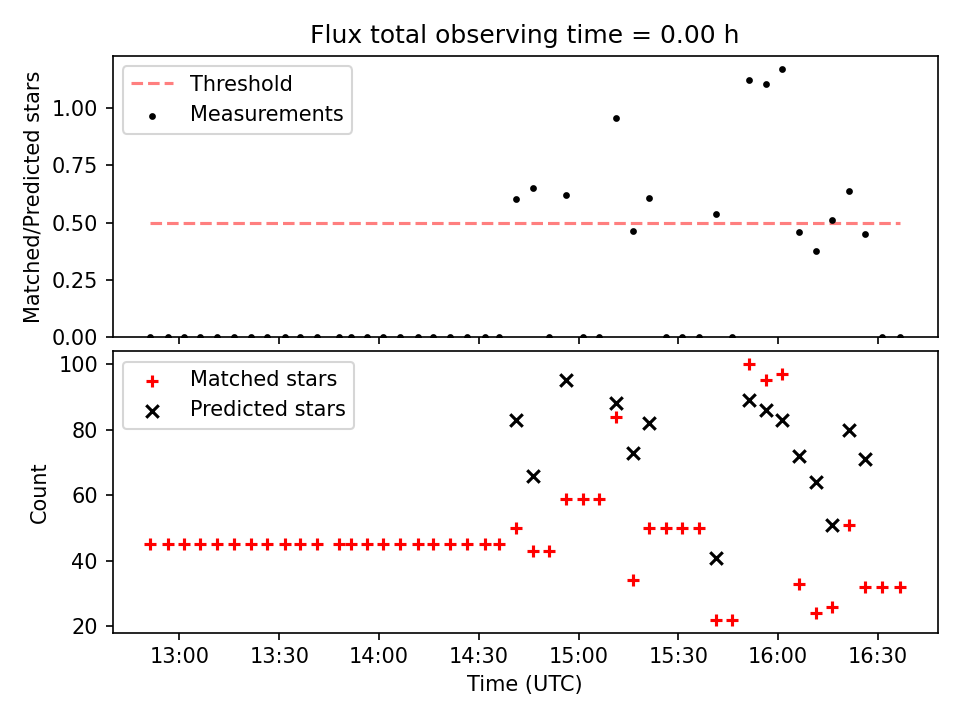 Flux total observing time = 0.00 h

Threshold
Measurements

Matched/Predicted stars

1.00
0.75
0.50
0.25
0.00

Matched stars
Predicted stars

Count

100
80
60
40
20

13:00
13:30
14:00
14:30
15:00
15:30
16:00
16:30

Time (UTC)